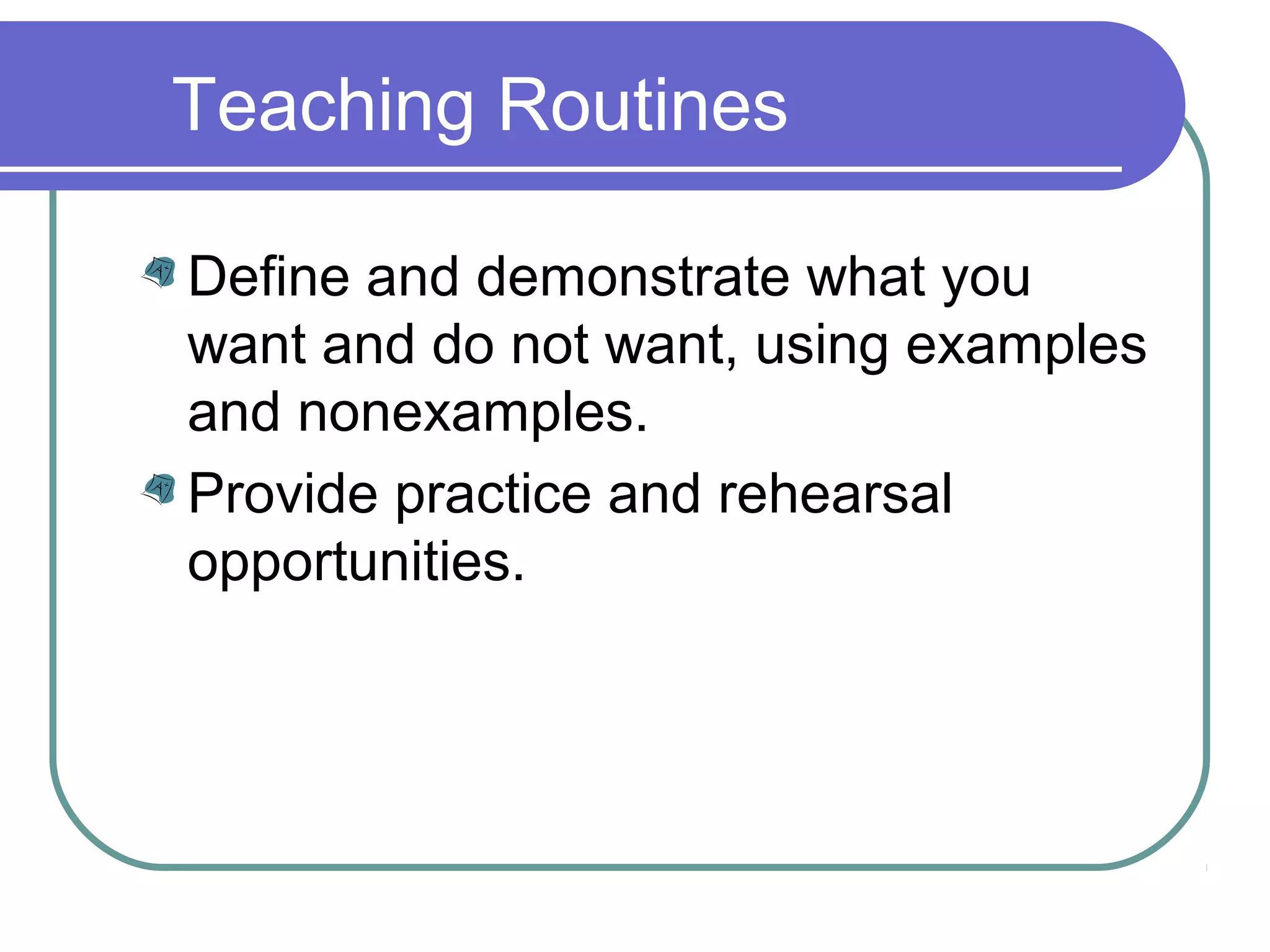 Teaching Routines

Define and demonstrate what you want and do not want, using examples and nonexamples.

Provide practice and rehearsal opportunities.